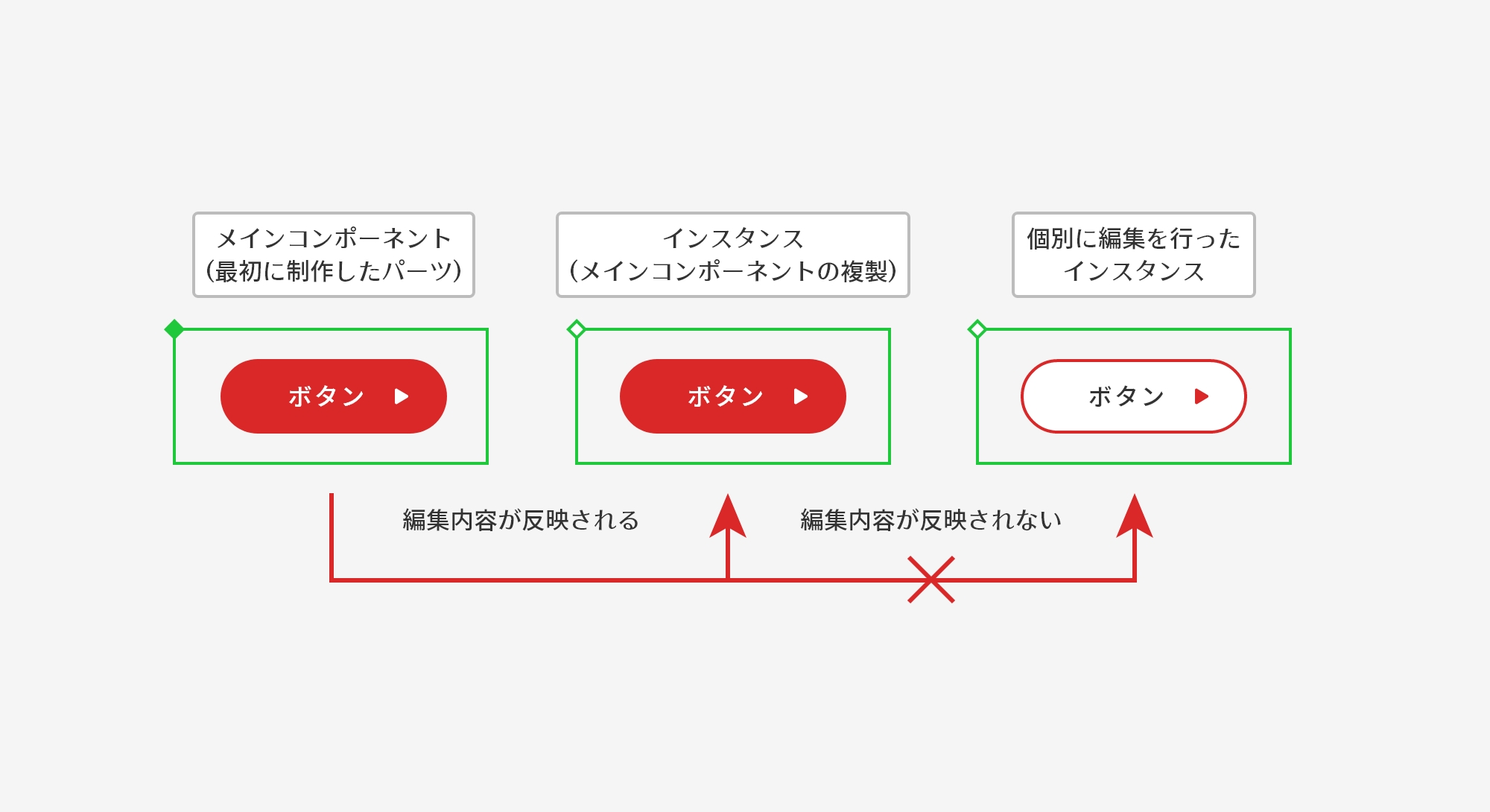 メインコンポーネント
(最初に制作したパーツ)

インスタンス
(メインコンポーネントの複製)

個別に編集を行った
インスタンス

ボタン

ボタン

ボタン

編集内容が反映される

編集内容が反映されない